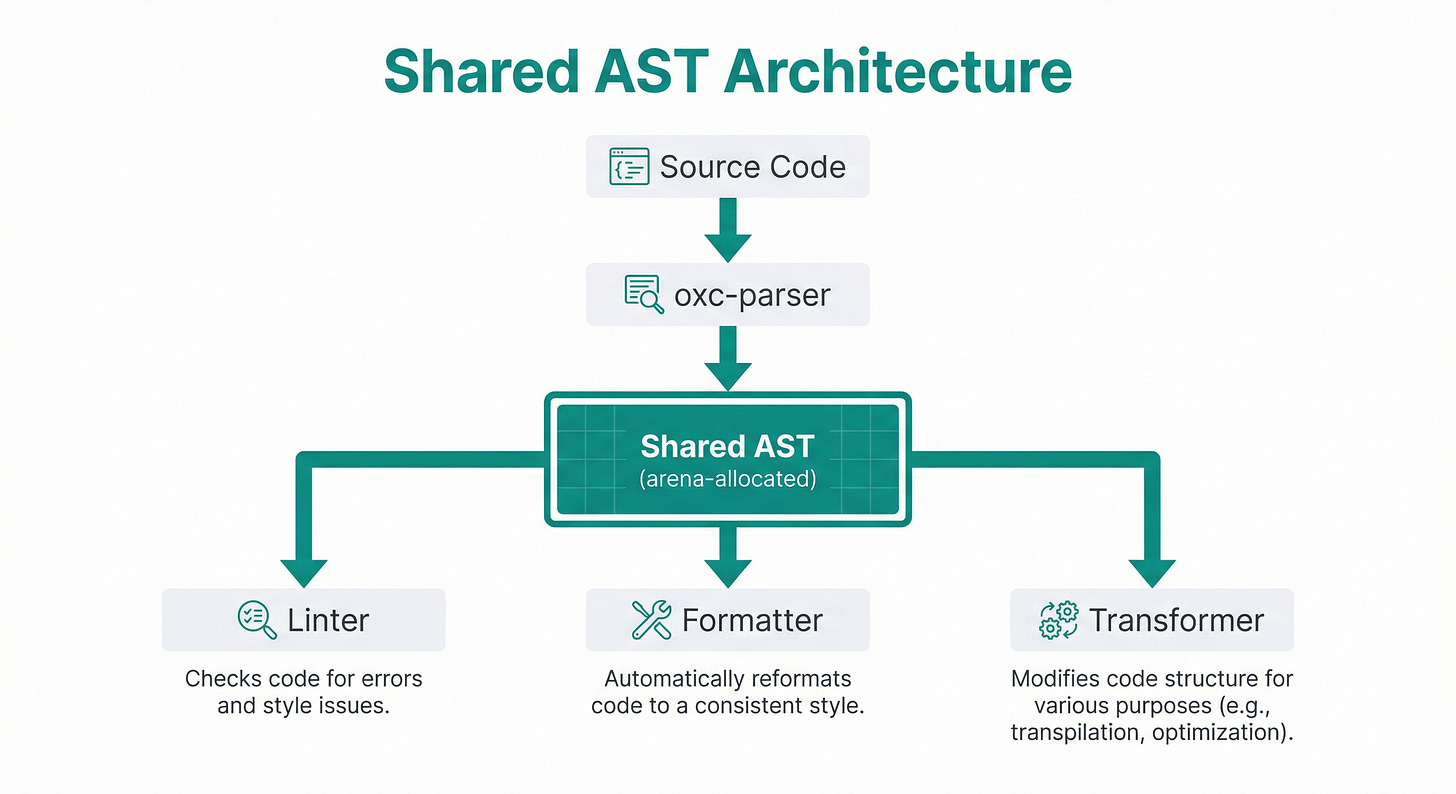 Shared AST Architecture

Source Code

oxc-parser

Shared AST
(arena-allocated)

Linter

Checks code for errors and style issues.

Formatter

Automatically reformats code to a consistent style.

Transformer

Modifies code structure for various purposes (e.g., transpilation, optimization).